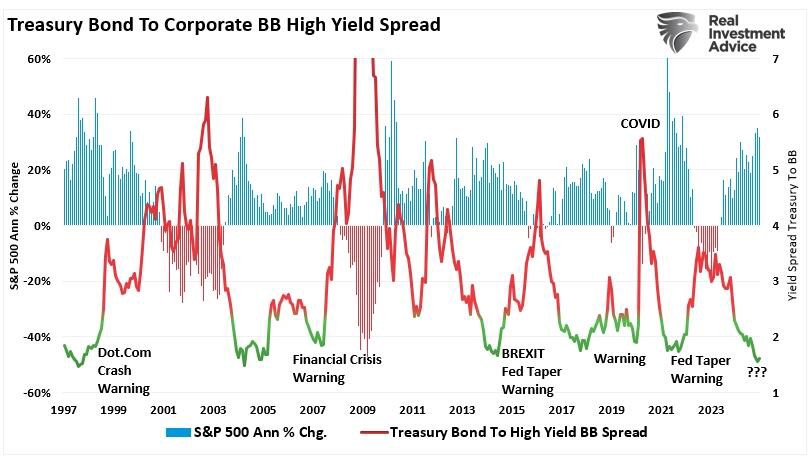 Treasury Bond To Corporate BB High Yield Spread

Real Investment Advice

S&P 500 Ann % Change

60%
40%
20%
0%
-20%
-40%
-60%

Yield Spread Treasury To BB

7
6
5
4
3
2
1

COVID

Dot.Com Crash Warning

Financial Crisis Warning

BREXIT Fed Taper Warning

Warning

Fed Taper Warning

???

1997 1999 2001 2003 2005 2007 2009 2011 2013 2015 2017 2019 2021 2023

S&P 500 Ann % Chg.

Treasury Bond To High Yield BB Spread